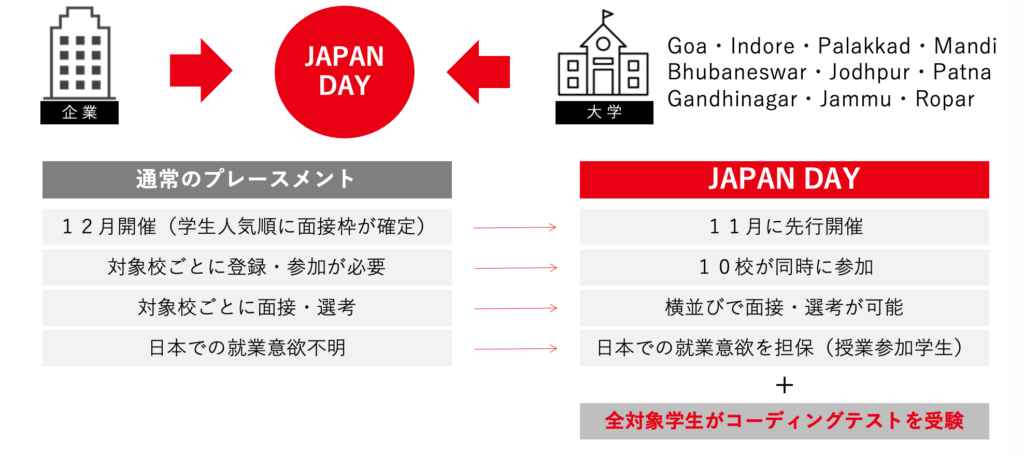 企業

JAPAN DAY

大学

Goa・Indore・Palakkad・Mandi
Bhubaneswar・Jodhpur・Patna
Gandhinagar・Jammu・Ropar

通常のプレースメント

１２月開催（学生人気順に面接枠が確定）

対象校ごとに登録・参加が必要

対象校ごとに面接・選考

日本での就業意欲不明

JAPAN DAY

１１月に先行開催

１０校が同時に参加

横並びで面接・選考が可能

日本での就業意欲を担保（授業参加学生）

＋

全対象学生がコーディングテストを受験